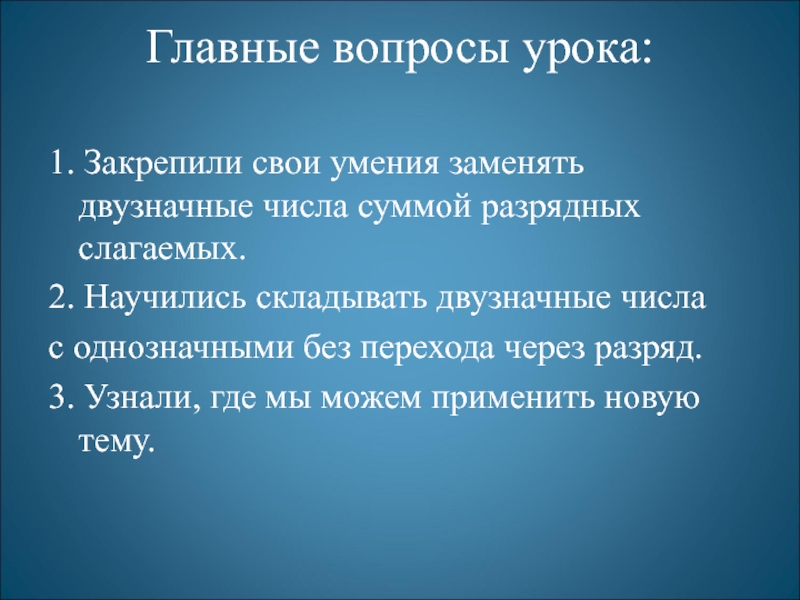 Главные вопросы урока:

1. Закрепили свои умения заменять двузначные числа суммой разрядных слагаемых.

2. Научились складывать двузначные числа с однозначными без перехода через разряд.

3. Узнали, где мы можем применить новую тему.